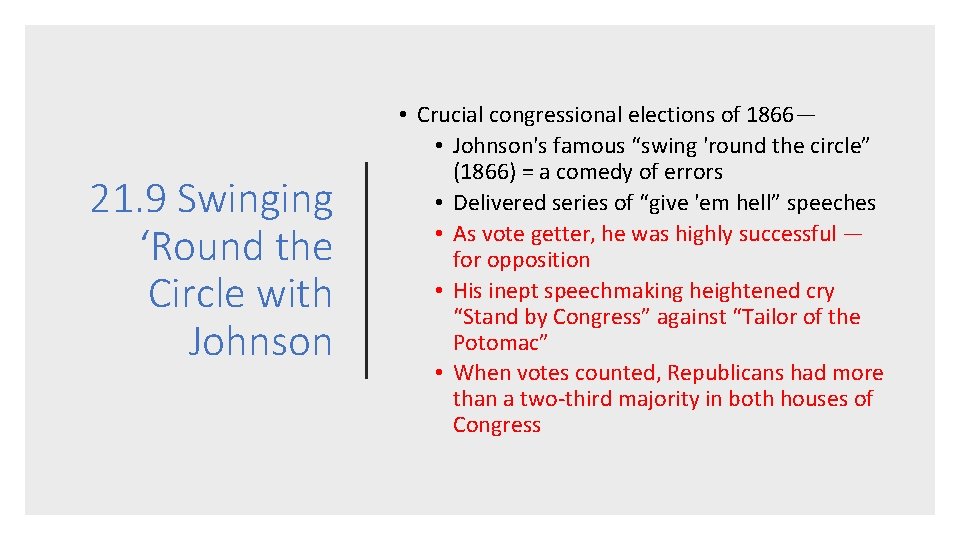 21.9 Swinging ‘Round the Circle with Johnson

• Crucial congressional elections of 1866—
• Johnson's famous “swing 'round the circle” (1866) = a comedy of errors
• Delivered series of “give 'em hell” speeches
• As vote getter, he was highly successful — for opposition
• His inept speechmaking heightened cry “Stand by Congress” against “Tailor of the Potomac”
• When votes counted, Republicans had more than a two-third majority in both houses of Congress